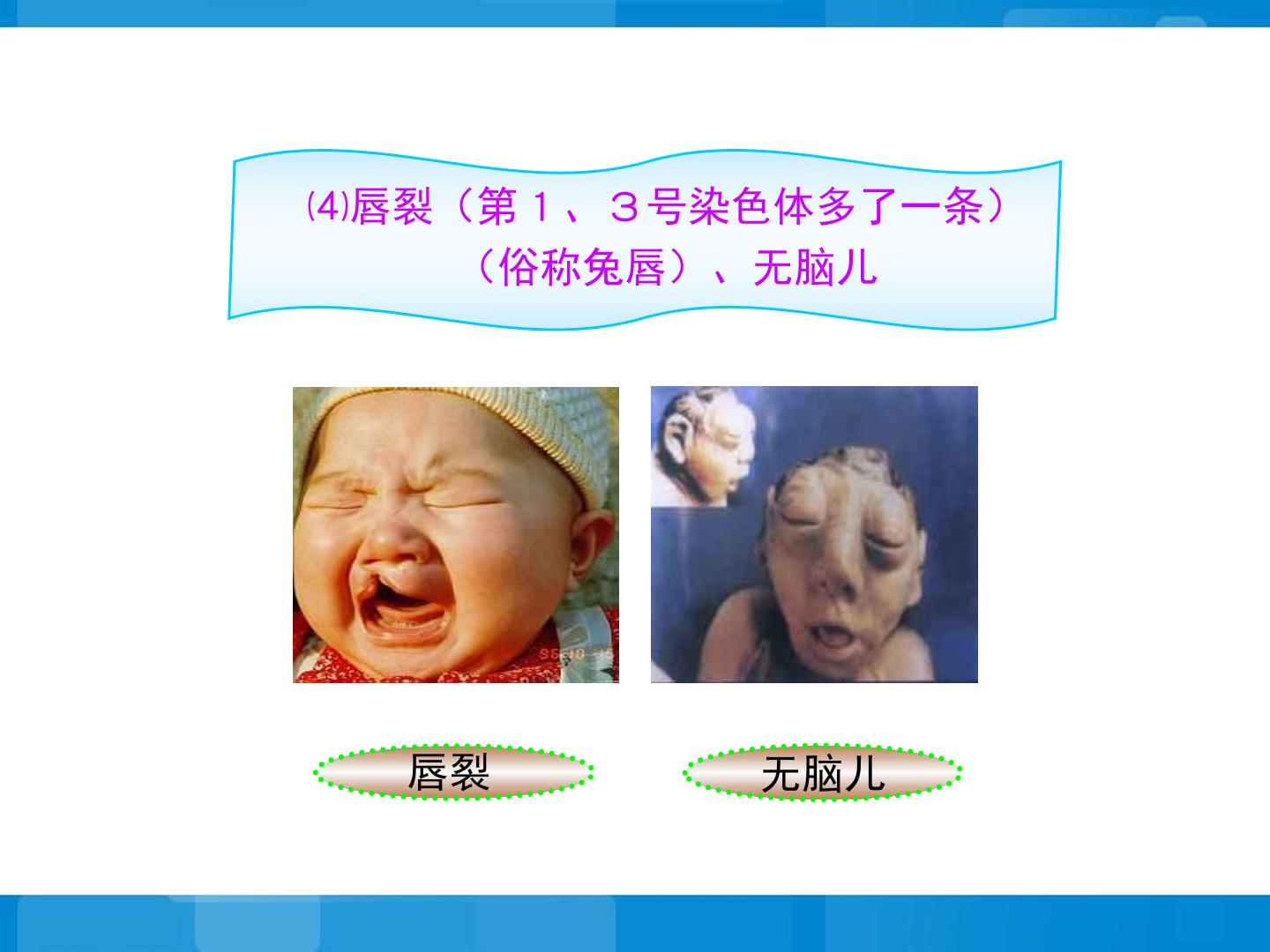 ⑷唇裂（第１、３号染色体多了一条）（俗称兔唇）、无脑儿

唇裂

无脑儿